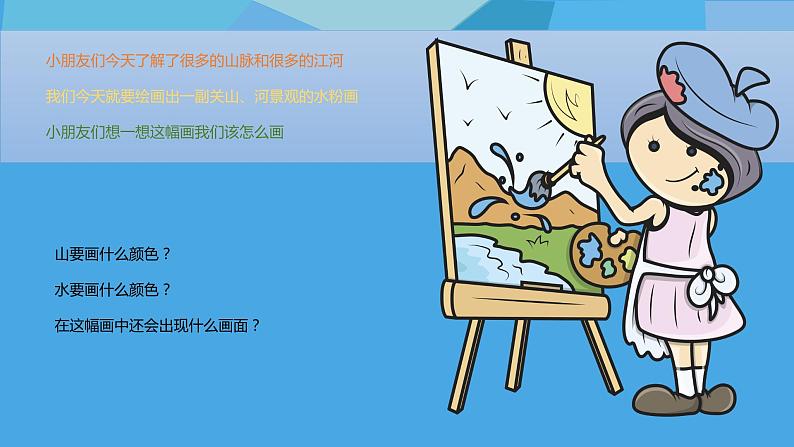 小朋友们今天了解了很多的山脉和很多的江河

我们今天就要绘画出一副关山、河景观的水粉画

小朋友们想一想这幅画我们该怎么画

山要画什么颜色？

水要画什么颜色？

在这幅画中还会出现什么画面？